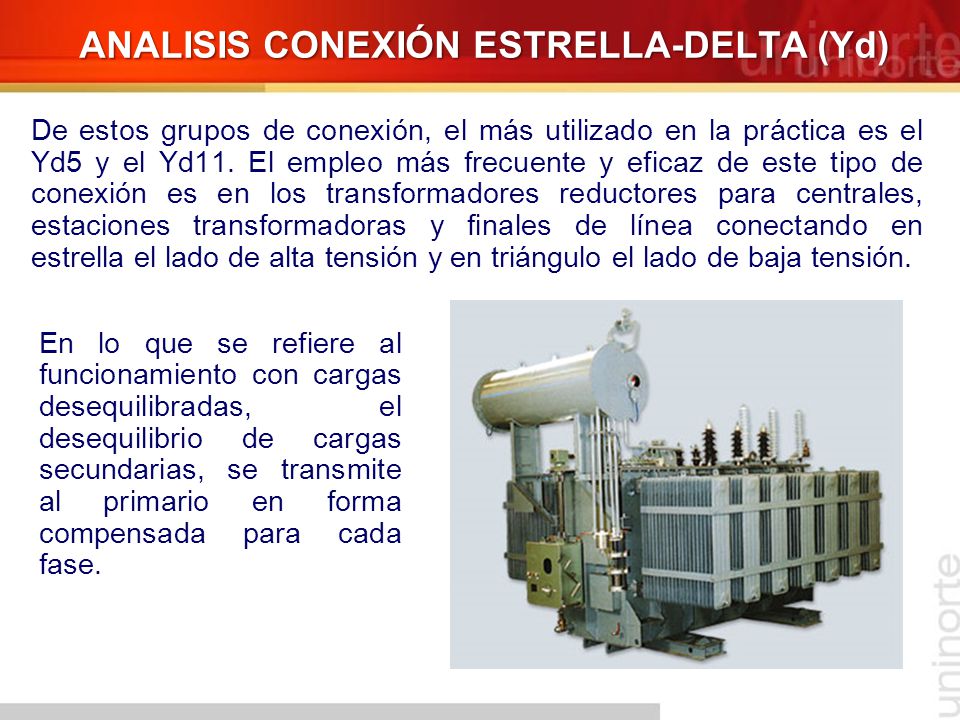 ANALISIS CONEXIÓN ESTRELLA-DELTA (Yd)

uninorte

De estos grupos de conexión, el más utilizado en la práctica es el Yd5 y el Yd11. El empleo más frecuente y eficaz de este tipo de conexión es en los transformadores reductores para centrales, estaciones transformadoras y finales de línea conectando en estrella el lado de alta tensión y en triángulo el lado de baja tensión.

En lo que se refiere al funcionamiento con cargas desequilibradas, el desequilibrio de cargas secundarias, se transmite al primario en forma compensada para cada fase.

uninorte